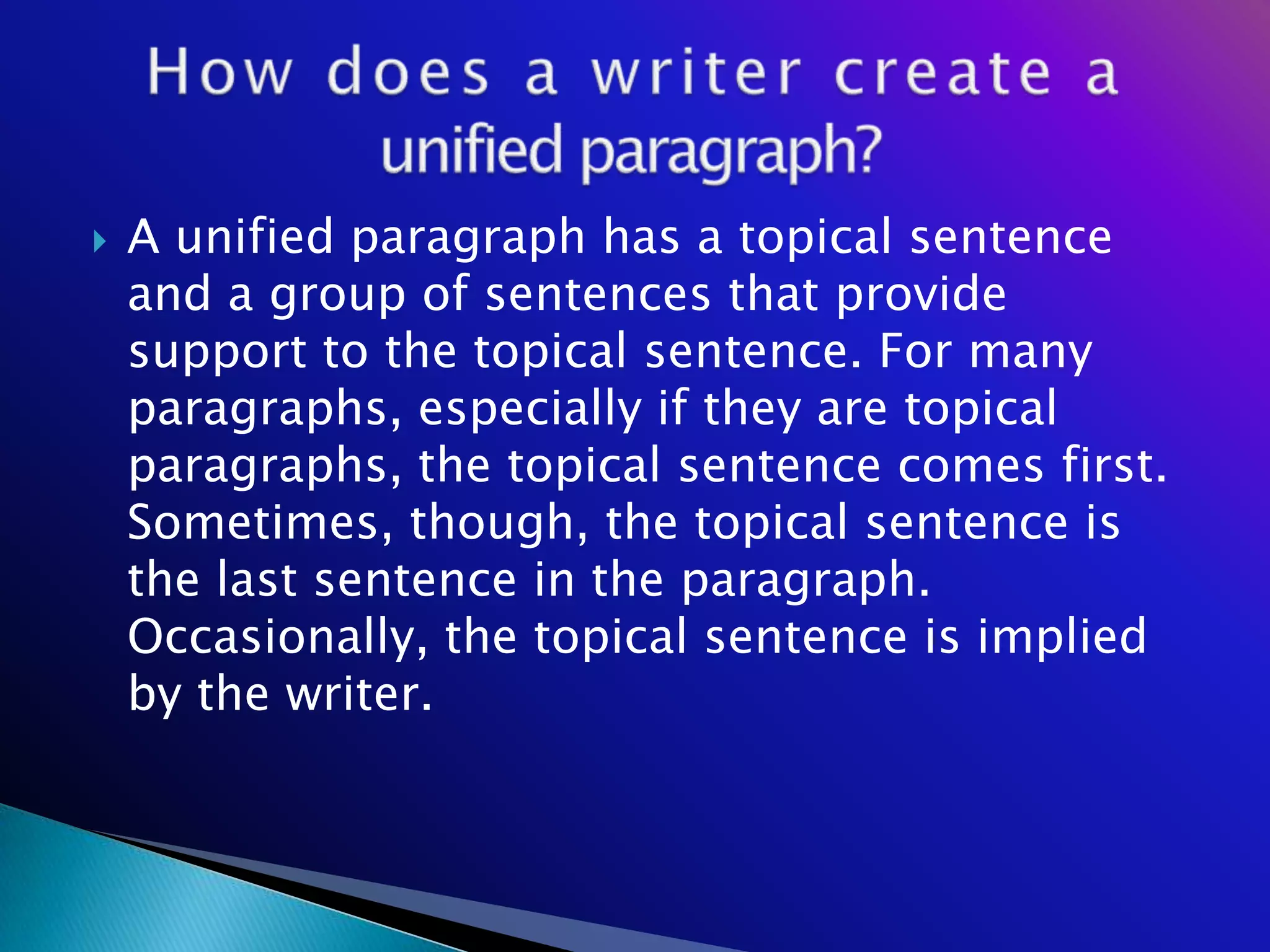 How does a writer create a unified paragraph?

A unified paragraph has a topical sentence and a group of sentences that provide support to the topical sentence. For many paragraphs, especially if they are topical paragraphs, the topical sentence comes first. Sometimes, though, the topical sentence is the last sentence in the paragraph. Occasionally, the topical sentence is implied by the writer.